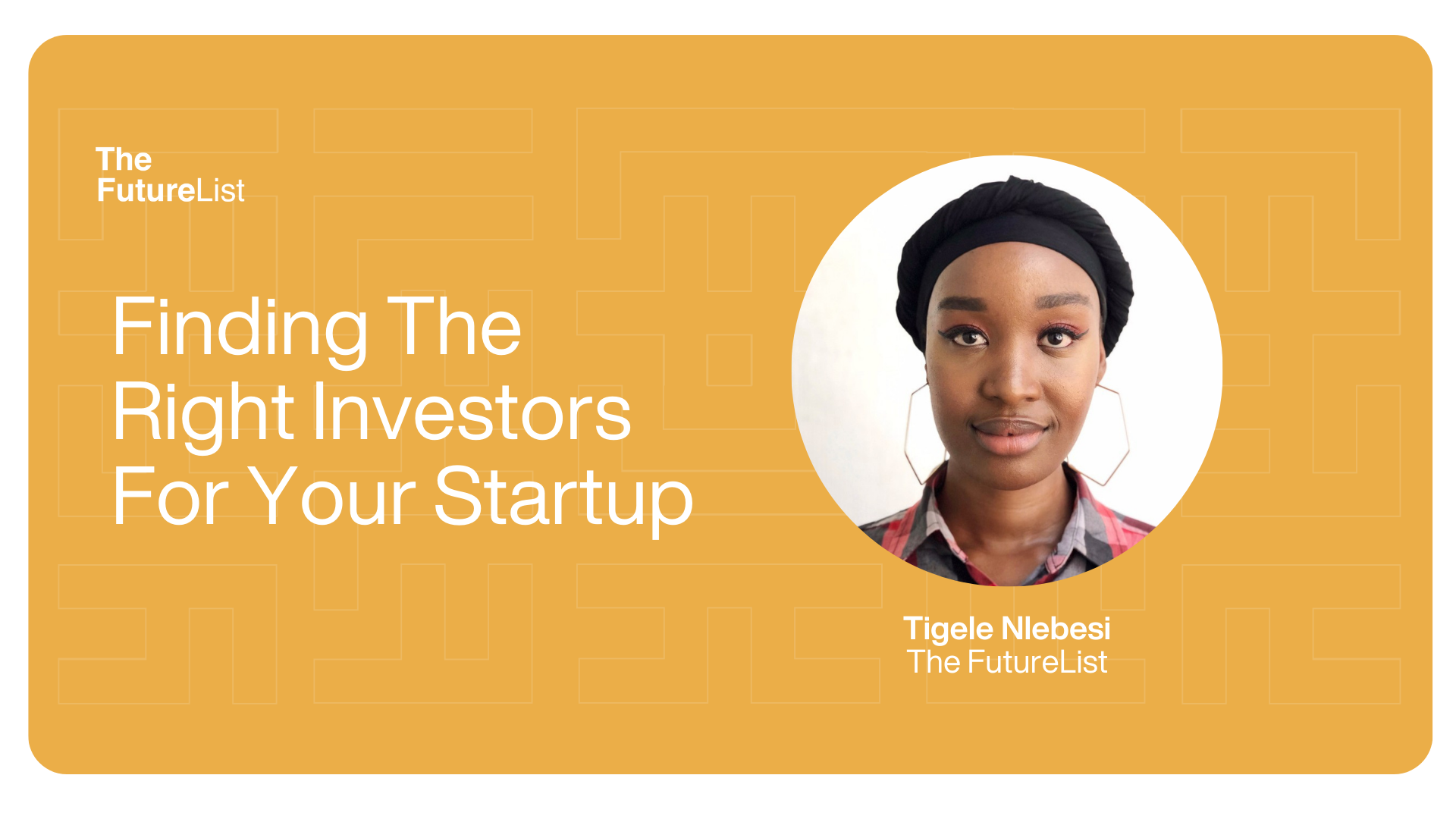 The FutureList

Finding The Right Investors For Your Startup

Tigele Nlebesi
The FutureList